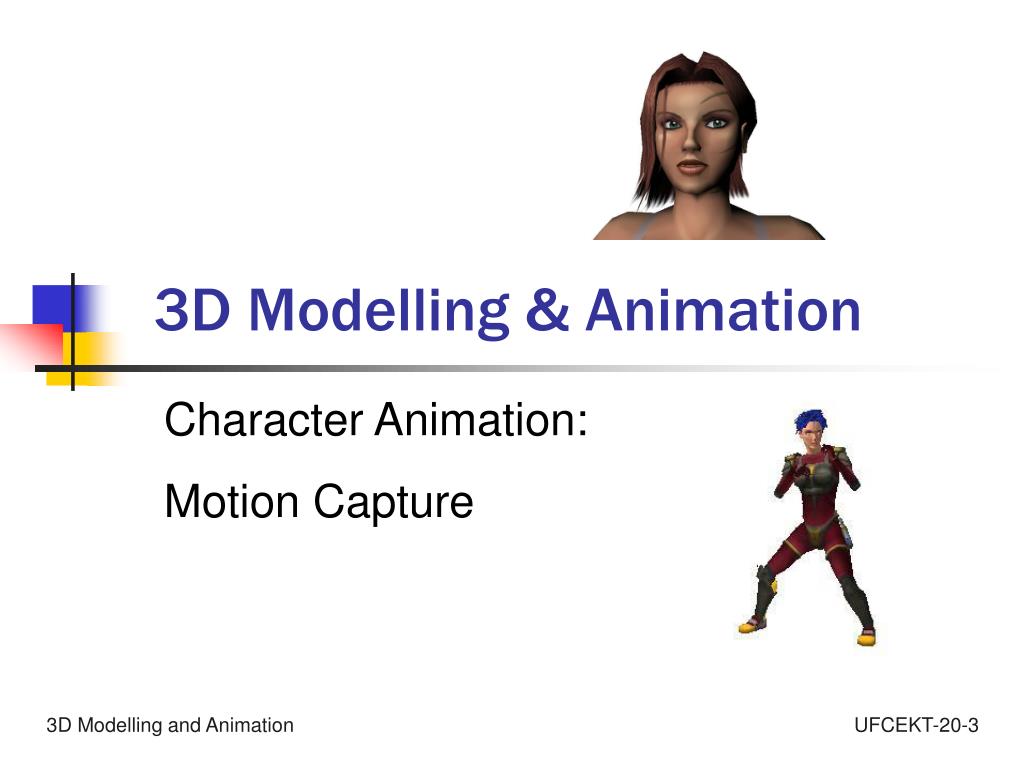 3D Modelling & Animation

Character Animation:

Motion Capture

3D Modelling and Animation

UFCEKT-20-3